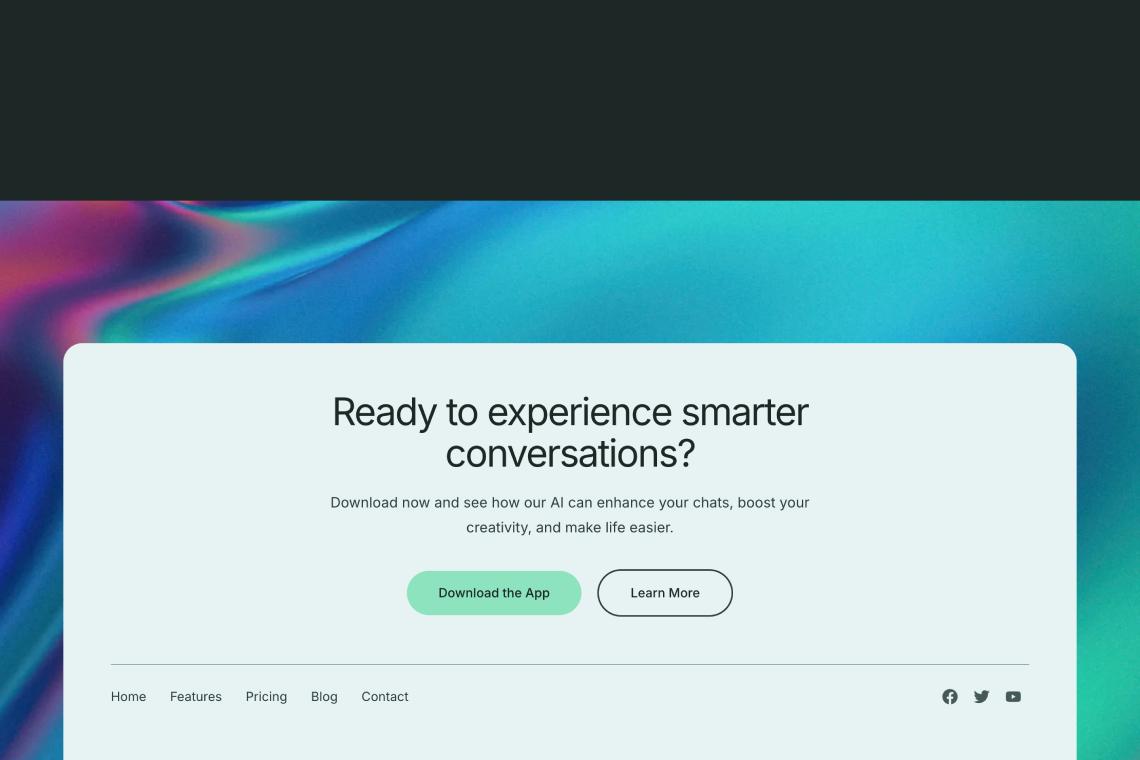 Ready to experience smarter conversations?

Download now and see how our AI can enhance your chats, boost your creativity, and make life easier.

Download the App

Learn More

Home Features Pricing Blog Contact